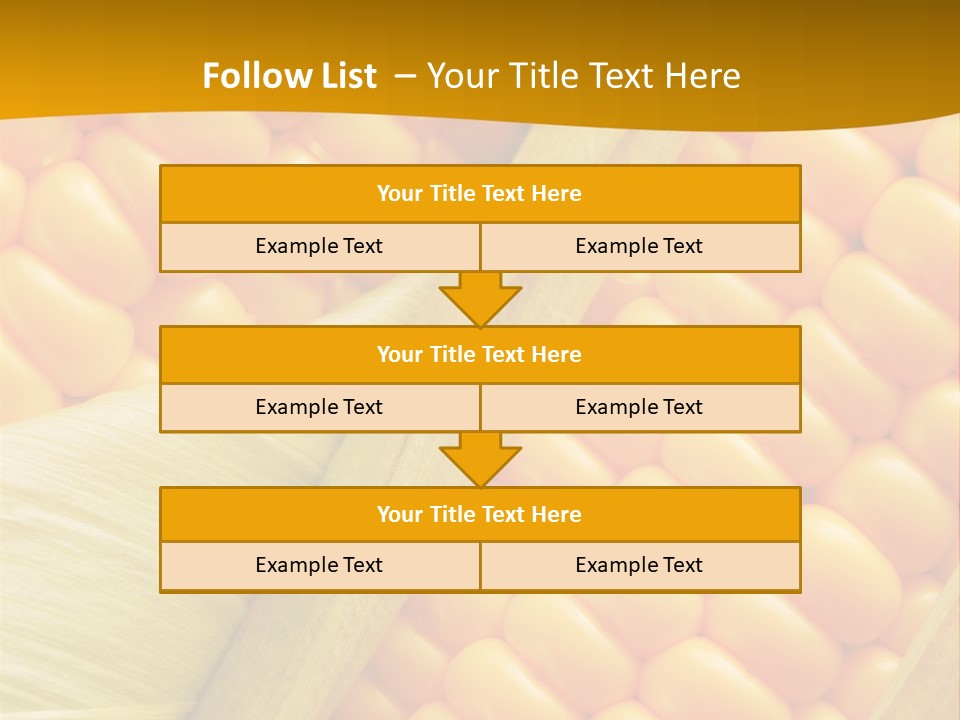 Follow List – Your Title Text Here

Your Title Text Here

Example Text

Example Text

Your Title Text Here

Example Text

Example Text

Your Title Text Here

Example Text

Example Text